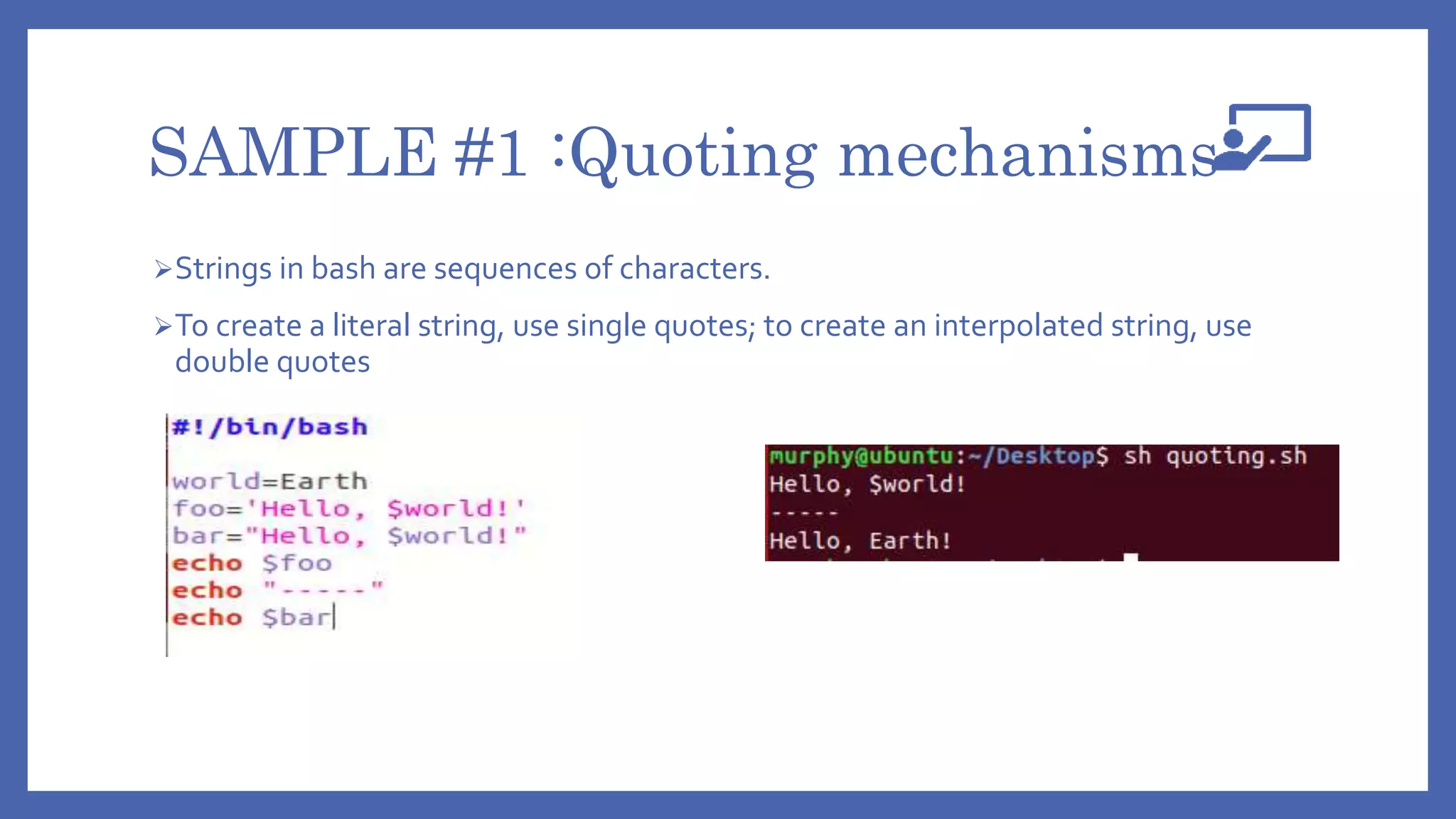 SAMPLE #1 :Quoting mechanisms

➢Strings in bash are sequences of characters.

➢To create a literal string, use single quotes; to create an interpolated string, use double quotes

#!/bin/bash

world=Earth
foo='Hello, $world!'
bar="Hello, $world!"
echo $foo
echo "-----"
echo $bar

murphy@ubuntu:~/Desktop$ sh quoting.sh
Hello, $world!
-----
Hello, Earth!